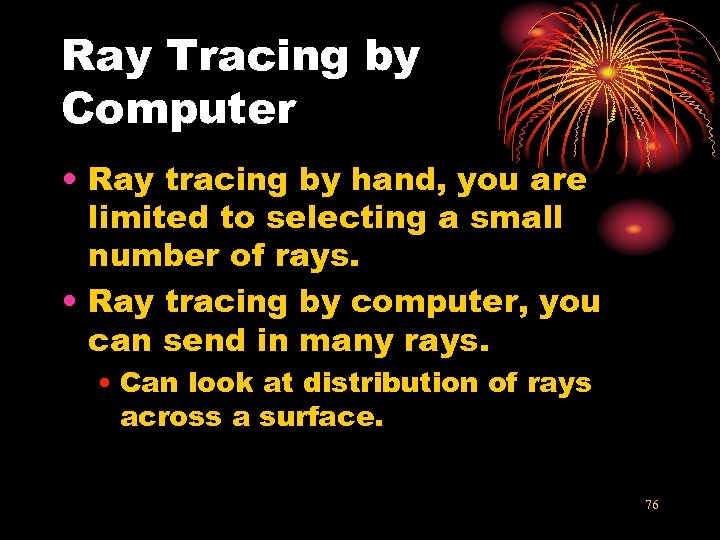 Ray Tracing by Computer

• Ray tracing by hand, you are limited to selecting a small number of rays.
• Ray tracing by computer, you can send in many rays.
• Can look at distribution of rays across a surface.

76